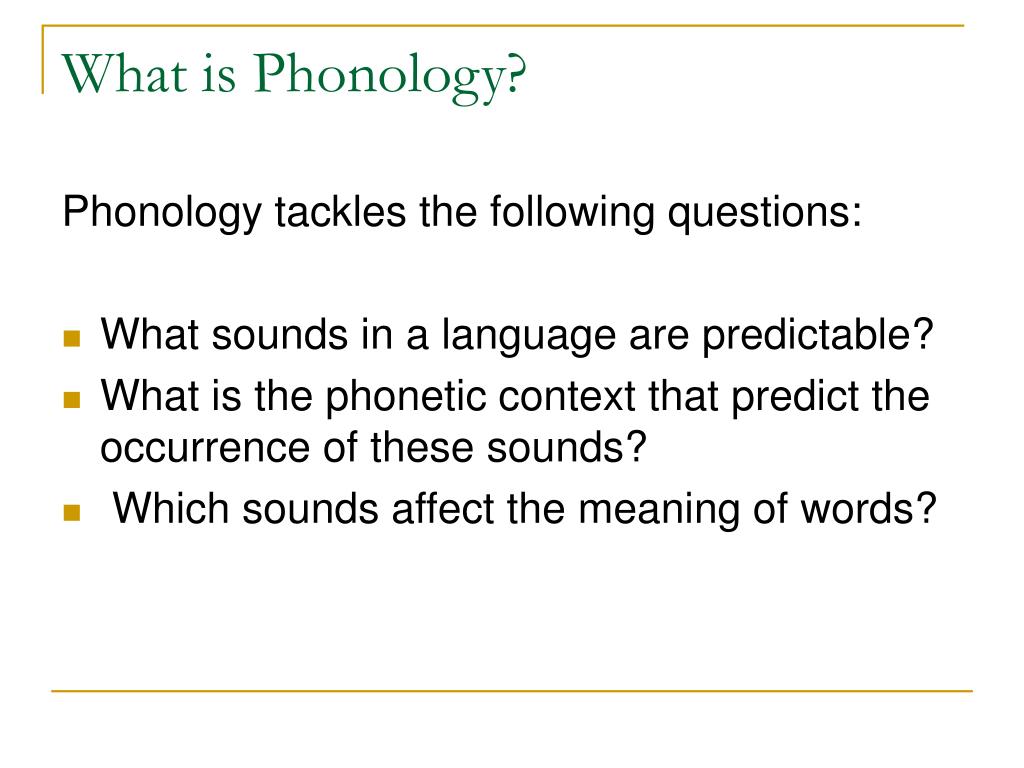 What is Phonology?

Phonology tackles the following questions:

- What sounds in a language are predictable?
- What is the phonetic context that predict the occurrence of these sounds?
- Which sounds affect the meaning of words?